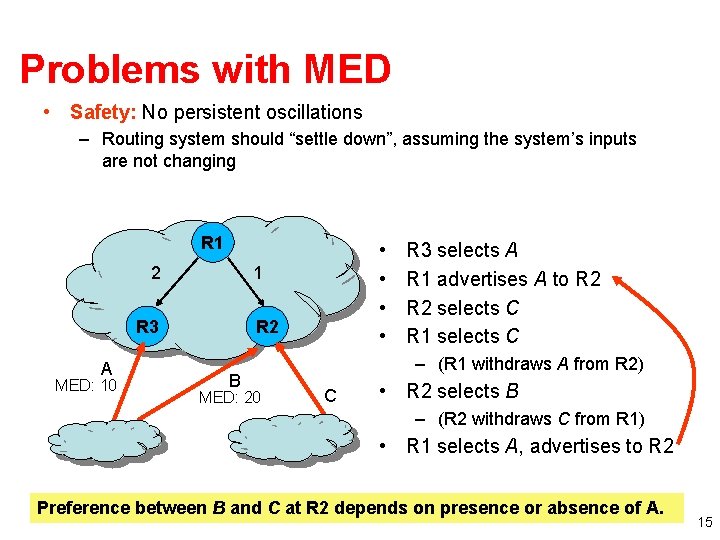 Problems with MED

• Safety: No persistent oscillations
  – Routing system should “settle down”, assuming the system’s inputs are not changing

R1
2
1
R3
R2
A
MED: 10
B
MED: 20
C

• R3 selects A
• R1 advertises A to R2
• R2 selects C
• R1 selects C
  – (R1 withdraws A from R2)
• R2 selects B
  – (R2 withdraws C from R1)
• R1 selects A, advertises to R2

Preference between B and C at R2 depends on presence or absence of A.

15